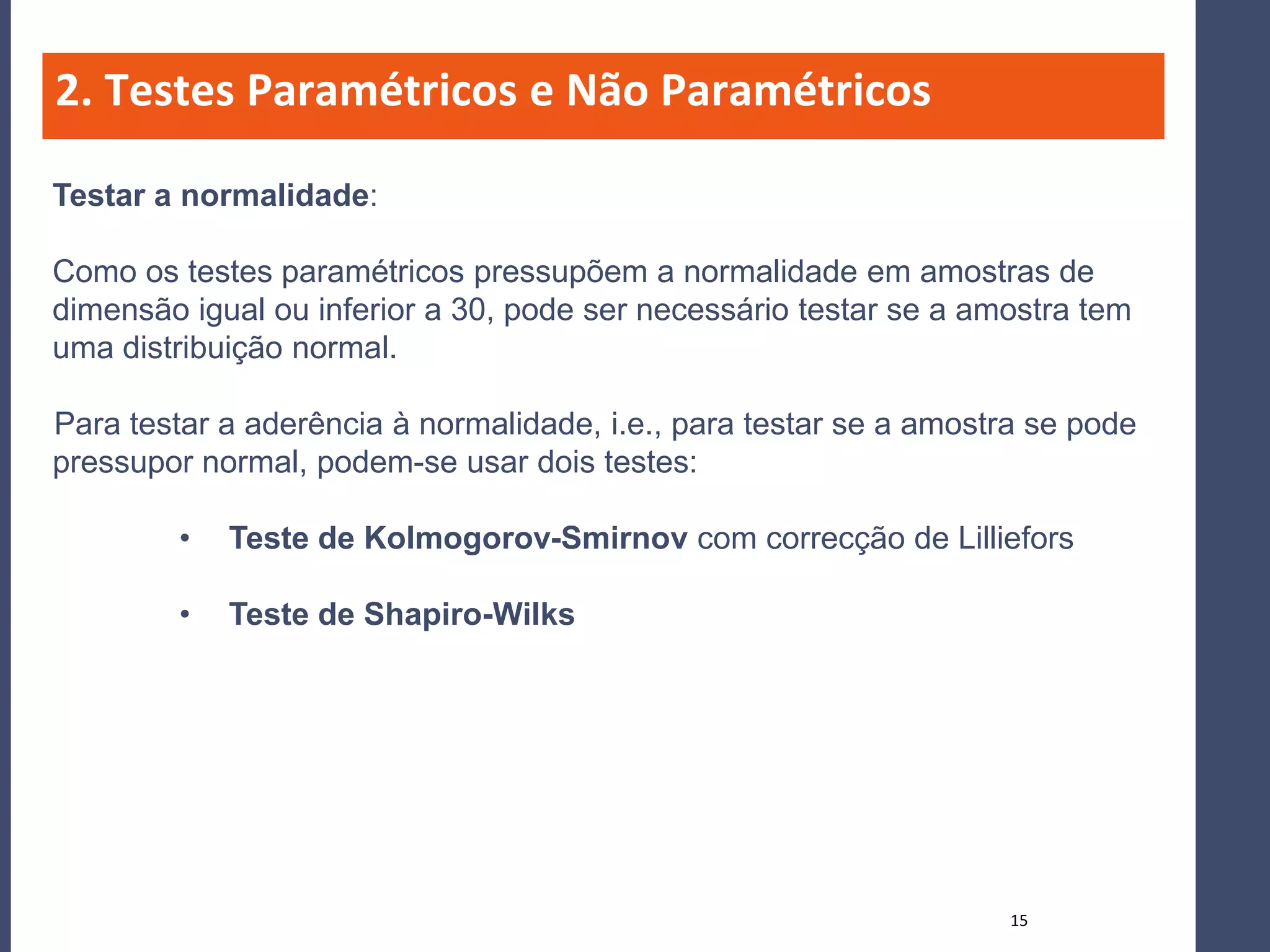 2. Testes Paramétricos e Não Paramétricos

Testar a normalidade:

Como os testes paramétricos pressupõem a normalidade em amostras de dimensão igual ou inferior a 30, pode ser necessário testar se a amostra tem uma distribuição normal.

Para testar a aderência à normalidade, i.e., para testar se a amostra se pode pressupor normal, podem-se usar dois testes:

• Teste de Kolmogorov-Smirnov com correcção de Lilliefors

• Teste de Shapiro-Wilks

15